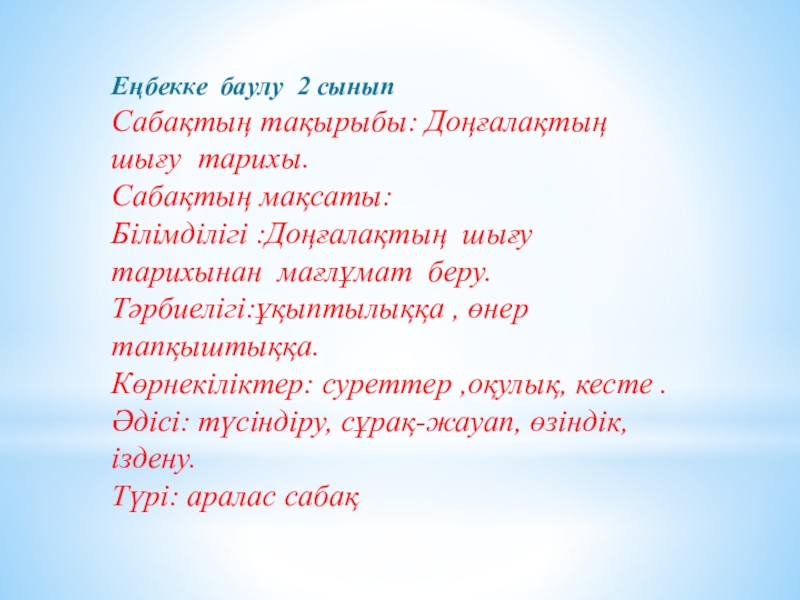 Еңбекке баулу 2 сынып
Сабақтың тақырыбы: Доңғалақтың шығу тарихы.
Сабақтың мақсаты:
Білімділігі :Доңғалақтың шығу тарихынан мағлұмат беру.
Тәрбиелігі:ұқыптылыққа , өнер тапқыштыққа.
Көрнекіліктер: суреттер ,оқулық, кесте .
Әдісі: түсіндіру, сұрақ-жауап, өзіндік, іздену.
Түрі: аралас сабақ